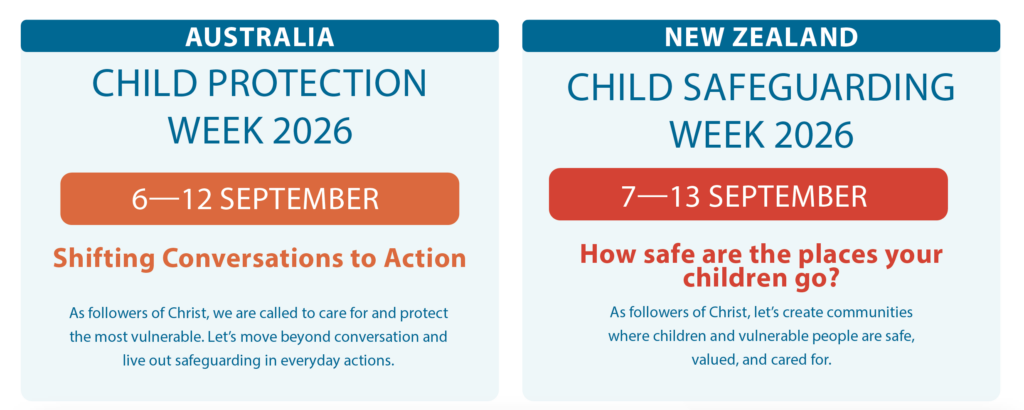 AUSTRALIA

CHILD PROTECTION WEEK 2026

6—12 SEPTEMBER

Shifting Conversations to Action

As followers of Christ, we are called to care for and protect the most vulnerable. Let's move beyond conversation and live out safeguarding in everyday actions.

NEW ZEALAND

CHILD SAFEGUARDING WEEK 2026

7—13 SEPTEMBER

How safe are the places your children go?

As followers of Christ, let's create communities where children and vulnerable people are safe, valued, and cared for.